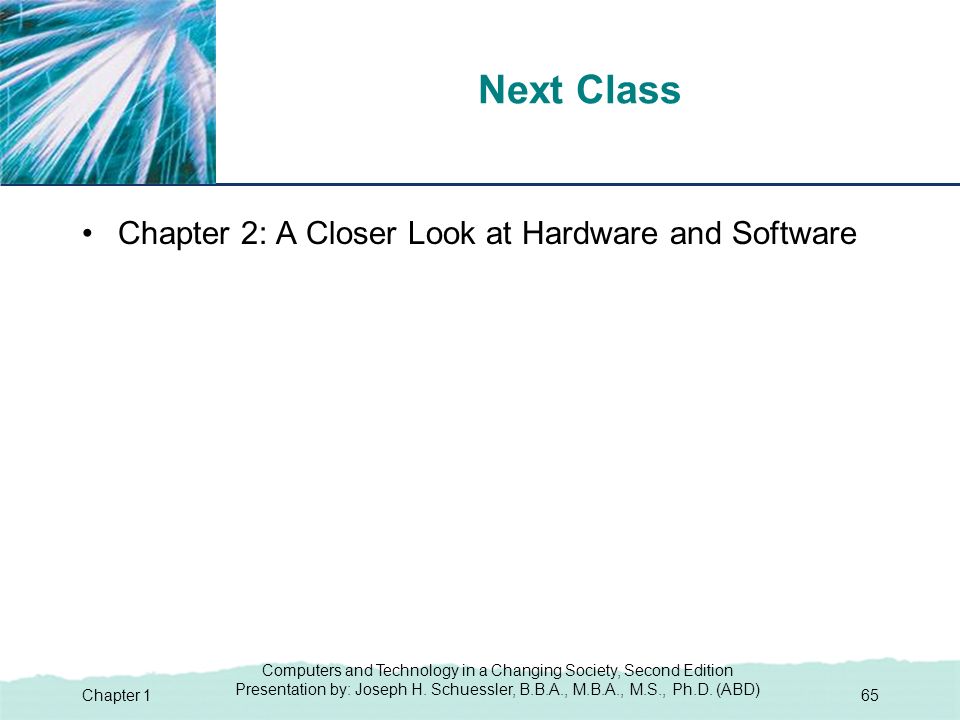 Next Class

• Chapter 2: A Closer Look at Hardware and Software

Chapter 1

Computers and Technology in a Changing Society, Second Edition
Presentation by: Joseph H. Schuessler, B.B.A., M.B.A., M.S., Ph.D. (ABD)

65